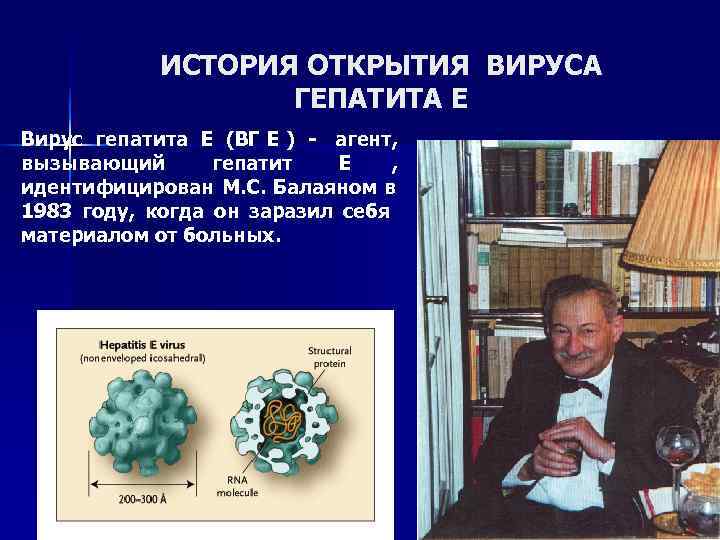 ИСТОРИЯ ОТКРЫТИЯ ВИРУСА ГЕПАТИТА Е

Вирус гепатита Е (ВГ Е ) - агент, вызывающий гепатит Е , идентифицирован М.С. Балаяном в 1983 году, когда он заразил себя материалом от больных.

Hepatitis E virus
(nonenveloped icosahedral)

Structural protein

RNA molecule

200–300 Å